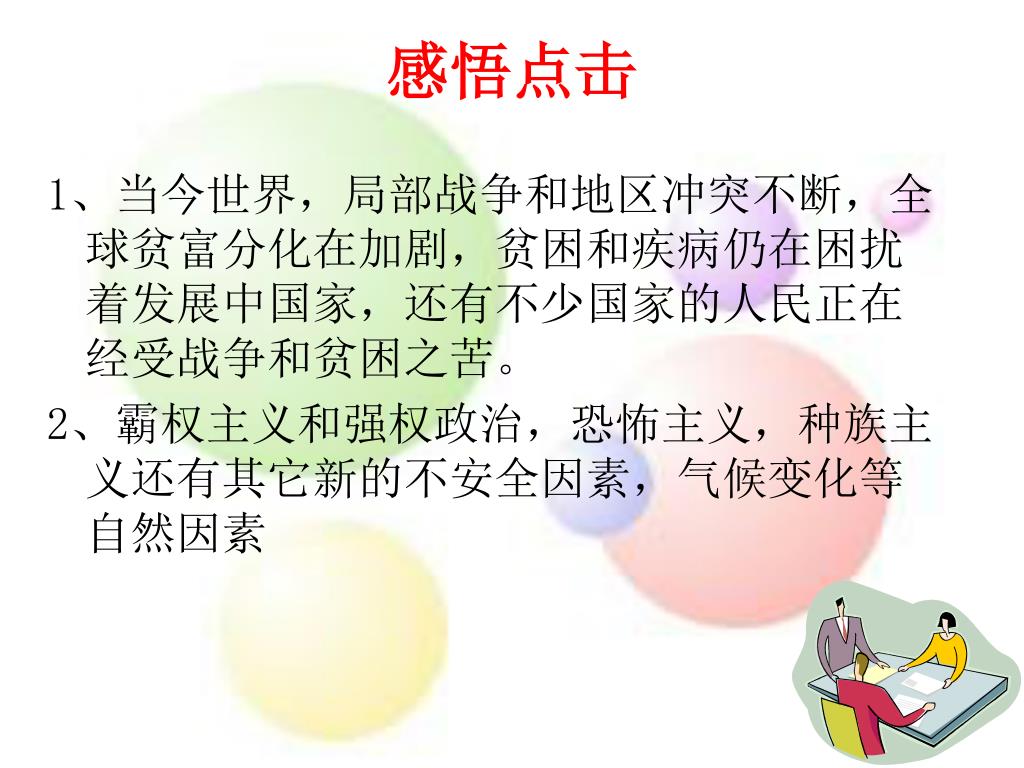 感悟点击

1、当今世界，局部战争和地区冲突不断，全球贫富分化在加剧，贫困和疾病仍在困扰着发展中国家，还有不少国家的人民正在经受战争和贫困之苦。

2、霸权主义和强权政治，恐怖主义，种族主义还有其它新的不安全因素，气候变化等自然因素